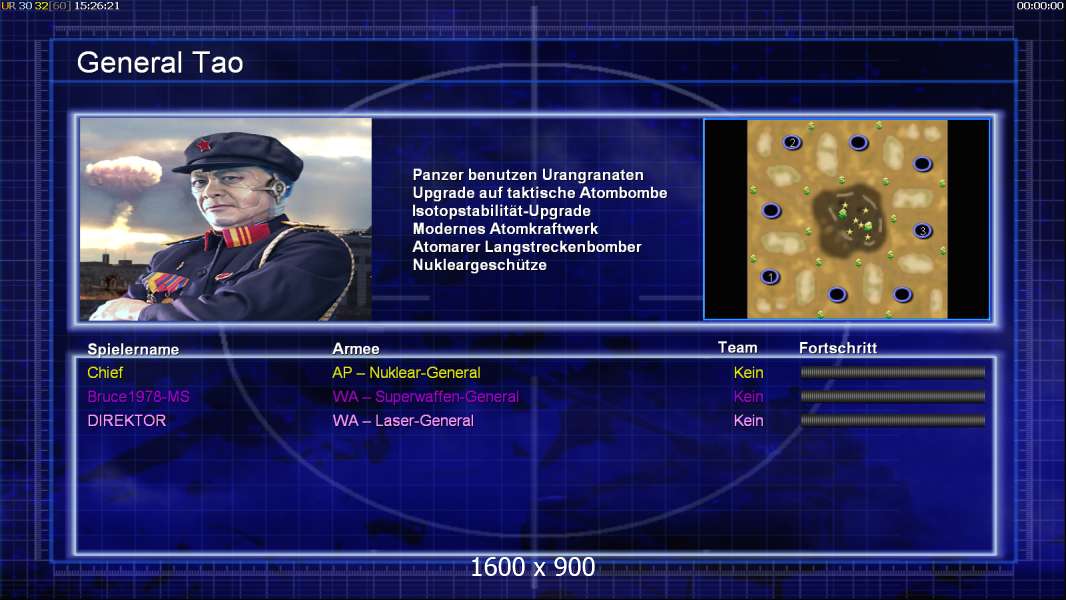 UR 30 32[60] 15:26:21

00:00:00

General Tao

Panzer benutzen Urangranaten
Upgrade auf taktische Atombombe
Isotopstabilität-Upgrade
Modernes Atomkraftwerk
Atomarer Langstreckenbomber
Nukleargeschütze

2
3
1

| Spielername | Armee | Team | Fortschritt |
|---|---|---|---|
| Chief | AP – Nuklear-General | Kein | |
| Bruce1978-MS | WA – Superwaffen-General | Kein | |
| DIREKTOR | WA – Laser-General | Kein | |

1600 x 900